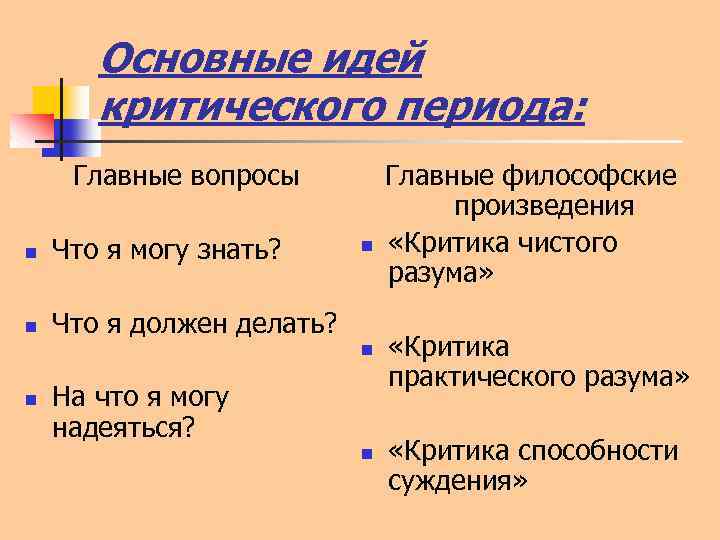 Основные идей критического периода:

Главные вопросы

- Что я могу знать?
- Что я должен делать?
- На что я могу надеяться?

Главные философские произведения

- «Критика чистого разума»
- «Критика практического разума»
- «Критика способности суждения»